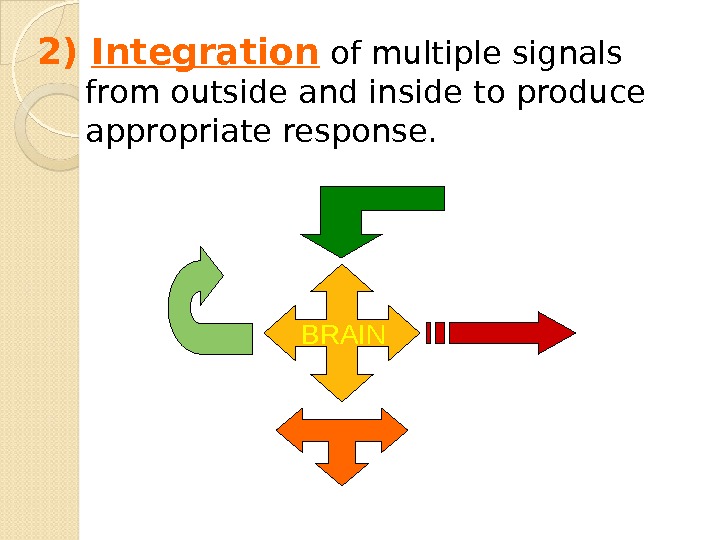 2) Integration of multiple signals from outside and inside to produce appropriate response.

BRAIN